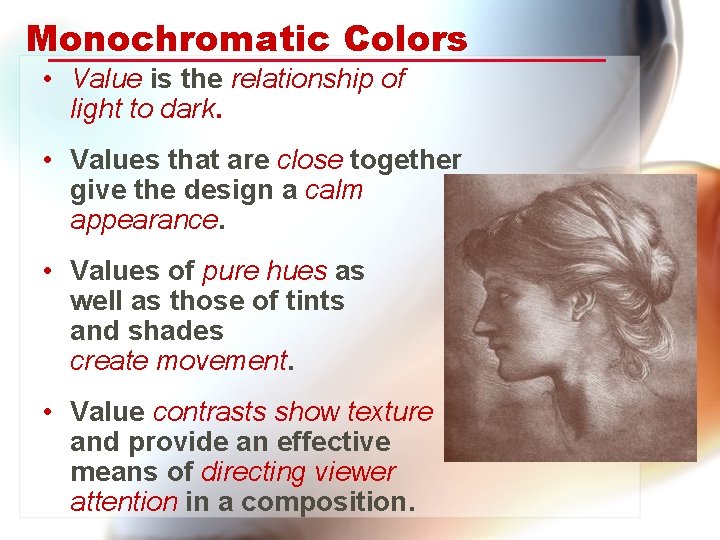 Monochromatic Colors

• Value is the relationship of light to dark.

• Values that are close together give the design a calm appearance.

• Values of pure hues as well as those of tints and shades create movement.

• Value contrasts show texture and provide an effective means of directing viewer attention in a composition.